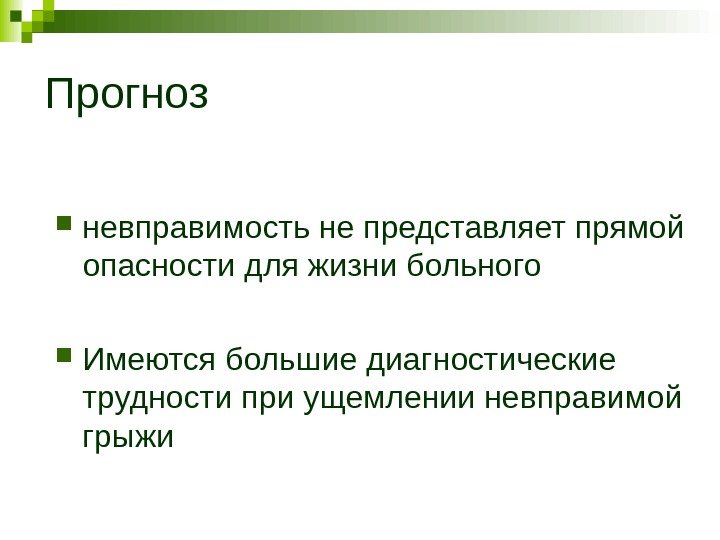 Прогноз

невправимость не представляет прямой опасности для жизни больного

Имеются большие диагностические трудности при ущемлении невправимой грыжи